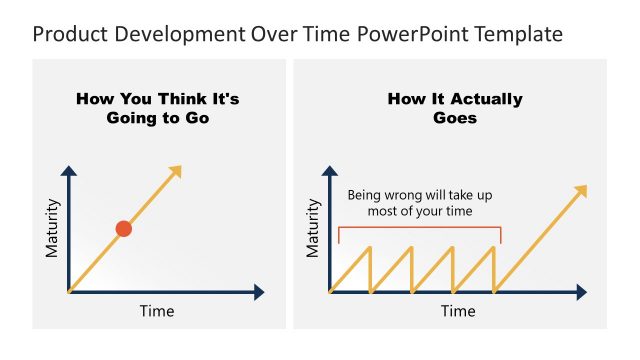 Product Development Over Time PowerPoint Template

How You Think It's Going to Go

Maturity

Time

How It Actually Goes

Being wrong will take up most of your time

Maturity

Time